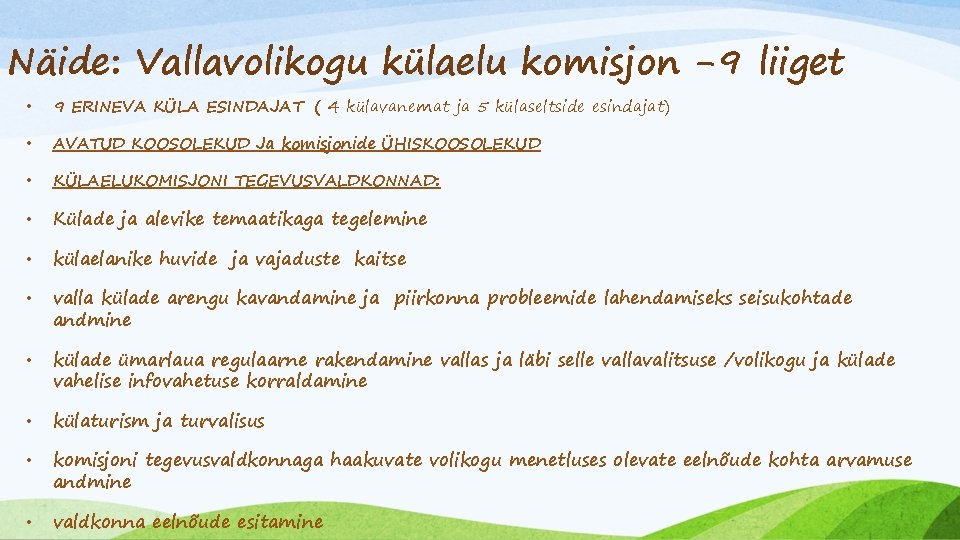 Näide: Vallavolikogu külaelu komisjon -9 liiget

• 9 ERINEVA KÜLA ESINDAJAT ( 4 külavanemat ja 5 külaseltside esindajat)

• AVATUD KOOSOLEKUD Ja komisjonide ÜHISKOOSOLEKUD

• KÜLAELUKOMISJONI TEGEVUSVALDKONNAD:

• Külade ja alevike temaatikaga tegelemine

• külaelanike huvide ja vajaduste kaitse

• valla külade arengu kavandamine ja piirkonna probleemide lahendamiseks seisukohtade andmine

• külade ümarlaua regulaarne rakendamine vallas ja läbi selle vallavalitsuse /volikogu ja külade vahelise infovahetuse korraldamine

• külaturism ja turvalisus

• komisjoni tegevusvaldkonnaga haakuvate volikogu menetluses olevate eelnõude kohta arvamuse andmine

• valdkonna eelnõude esitamine